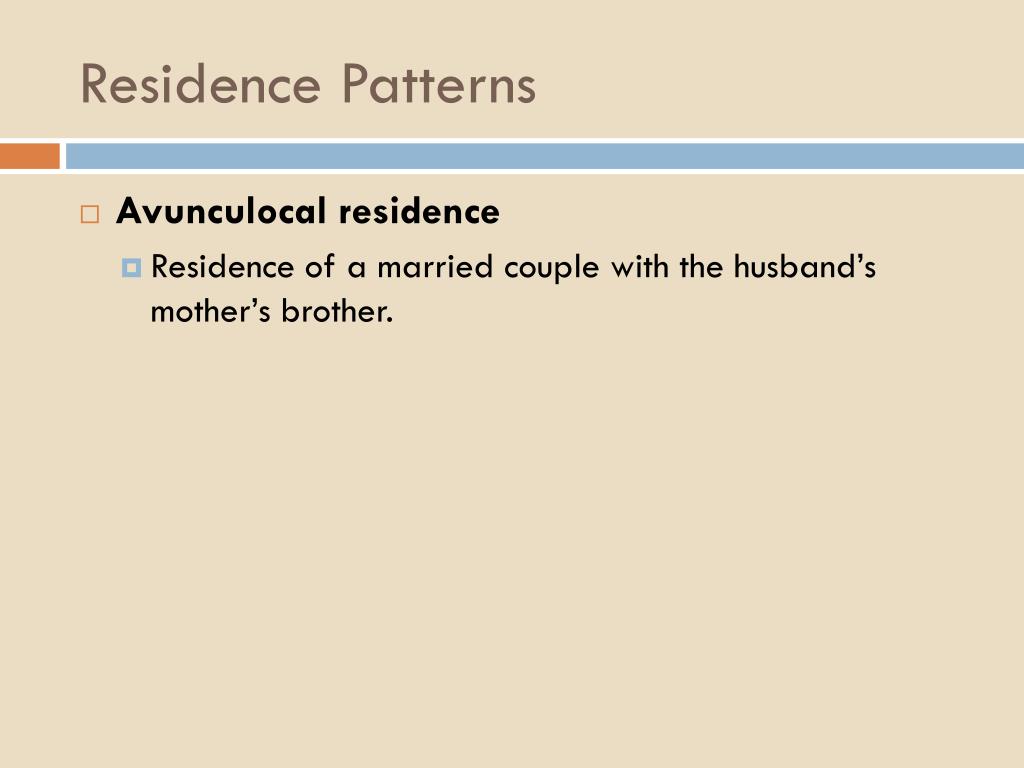 Residence Patterns

Avunculocal residence

Residence of a married couple with the husband’s mother’s brother.